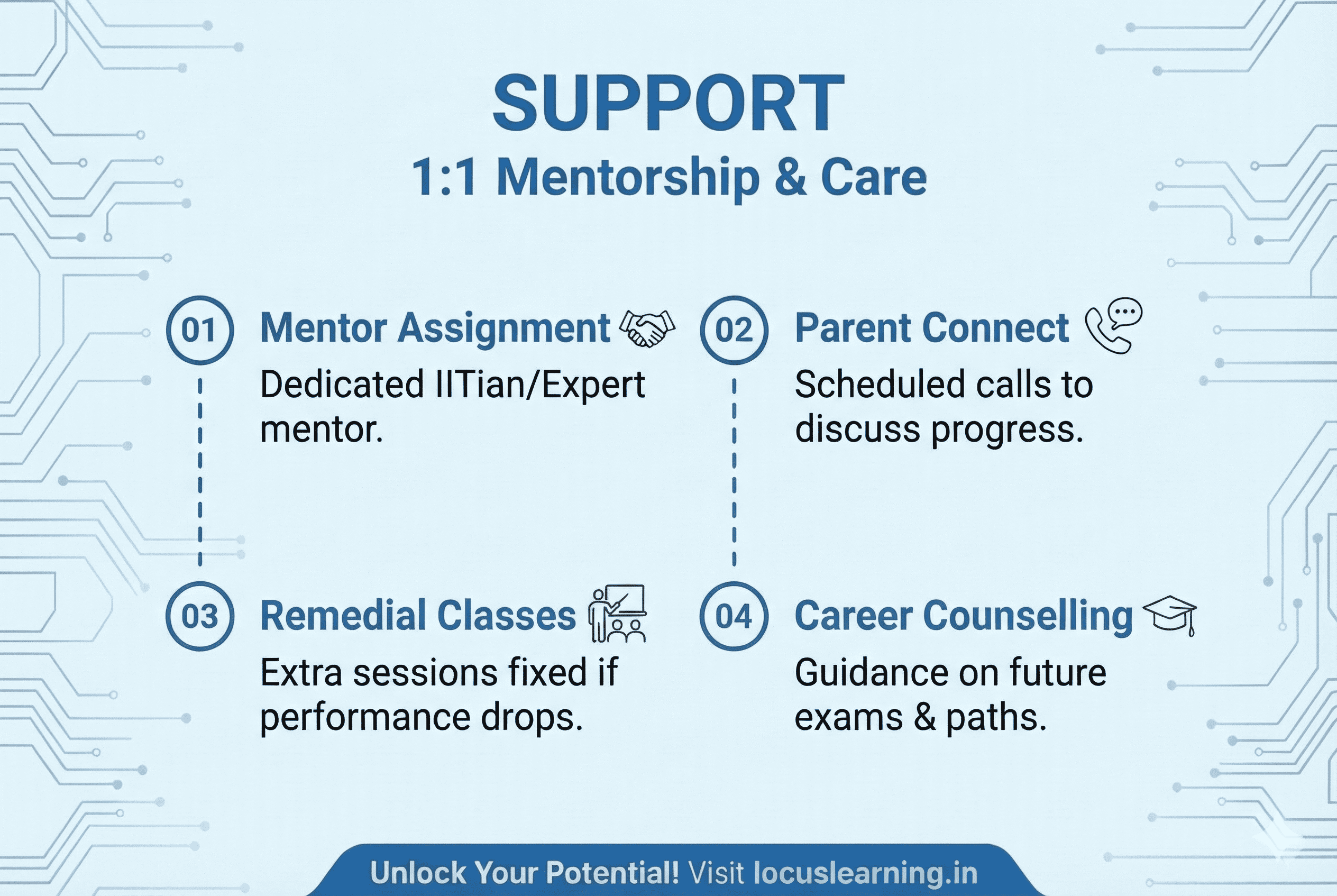 SUPPORT
1:1 Mentorship & Care

01 Mentor Assignment
Dedicated IITian/Expert mentor.

02 Parent Connect
Scheduled calls to discuss progress.

03 Remedial Classes
Extra sessions fixed if performance drops.

04 Career Counselling
Guidance on future exams & paths.

Unlock Your Potential! Visit locuslearning.in